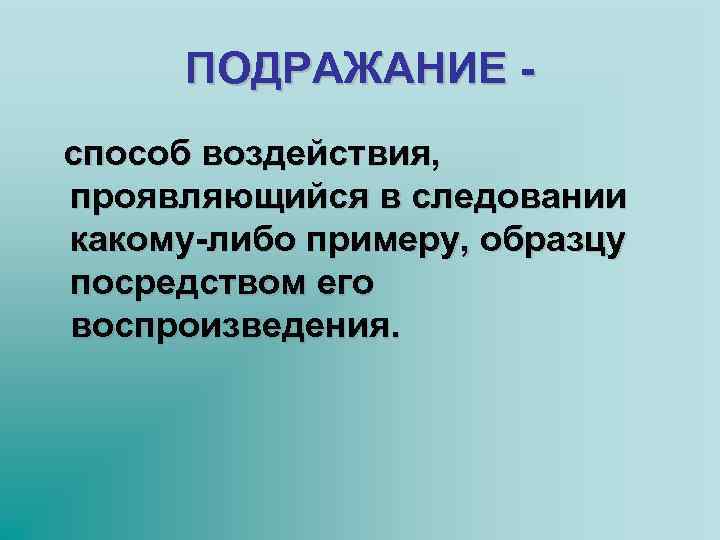 ПОДРАЖАНИЕ -

способ воздействия, проявляющийся в следовании какому-либо примеру, образцу посредством его воспроизведения.